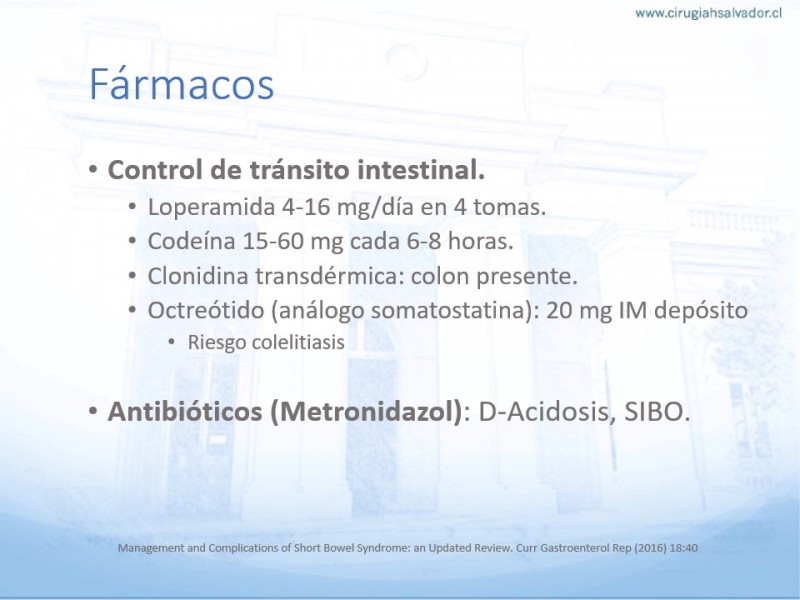 www.cirugiahsalvador.cl

Fármacos

• Control de tránsito intestinal.
  • Loperamida 4-16 mg/día en 4 tomas.
  • Codeína 15-60 mg cada 6-8 horas.
  • Clonidina transdérmica: colon presente.
  • Octreótido (análogo somatostatina): 20 mg IM depósito
    • Riesgo colelitiasis

• Antibióticos (Metronidazol): D-Acidosis, SIBO.

Management and Complications of Short Bowel Syndrome: an Updated Review. Curr Gastroenterol Rep (2016) 18:40